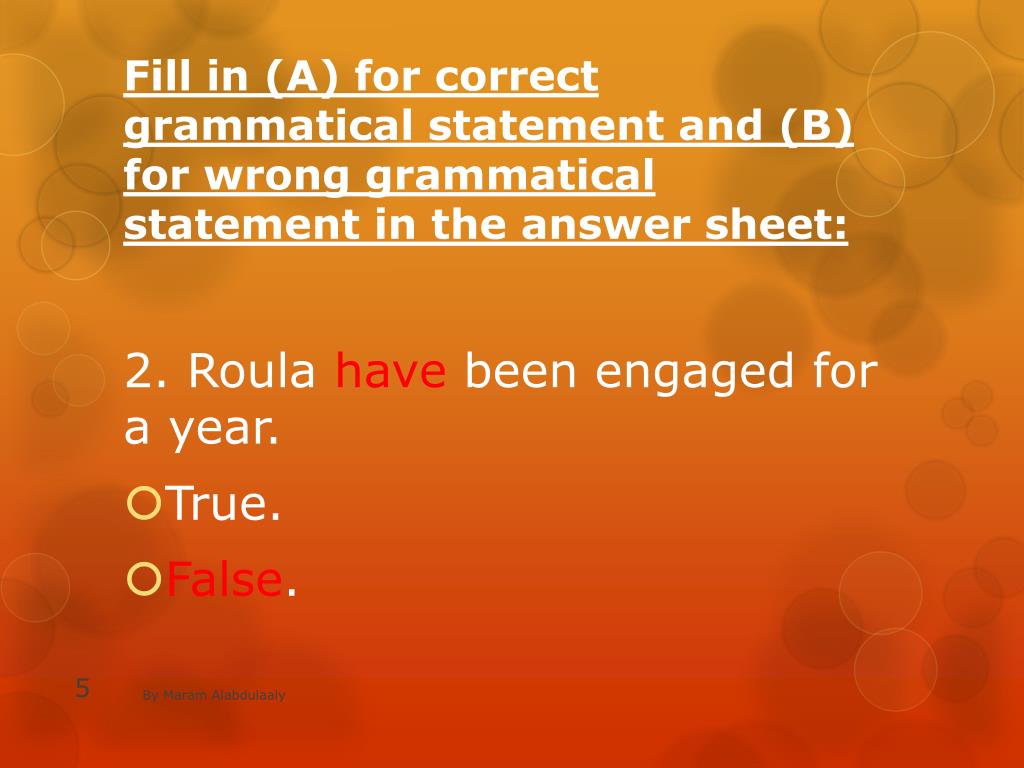 Fill in (A) for correct grammatical statement and (B) for wrong grammatical statement in the answer sheet:

2. Roula have been engaged for a year.

True.

False.

5

By Maram Alabdulaaly